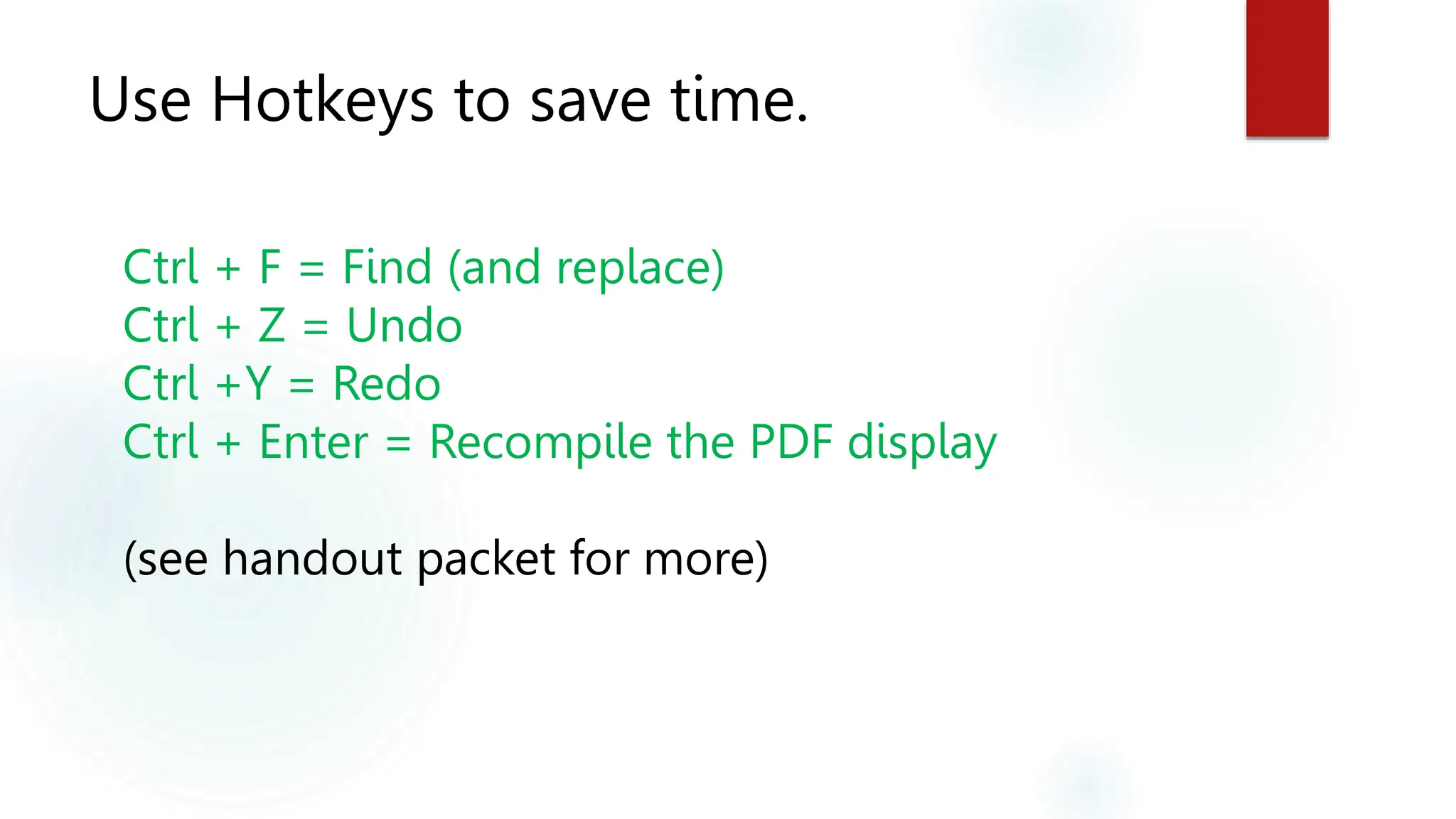 Use Hotkeys to save time.

Ctrl + F = Find (and replace)
Ctrl + Z = Undo
Ctrl +Y = Redo
Ctrl + Enter = Recompile the PDF display

(see handout packet for more)